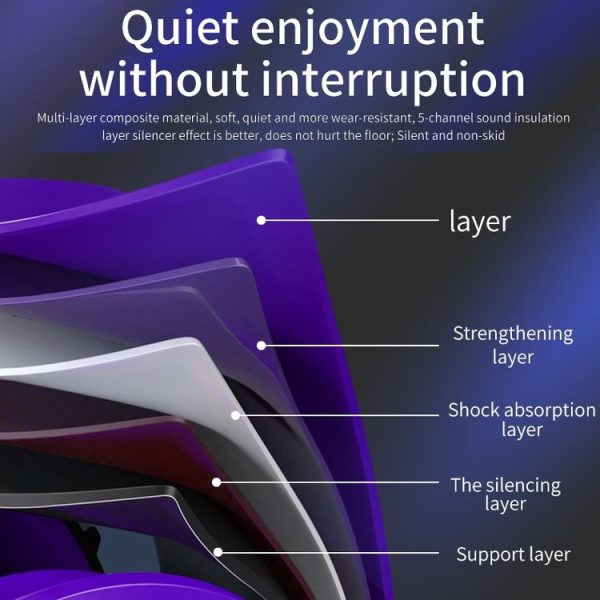 Quiet enjoyment without interruption

Multi-layer composite material, soft, quiet and more wear-resistant, 5-channel sound insulation layer silencer effect is better, does not hurt the floor; Silent and non-skid

layer

Strengthening layer

Shock absorption layer

The silencing layer

Support layer